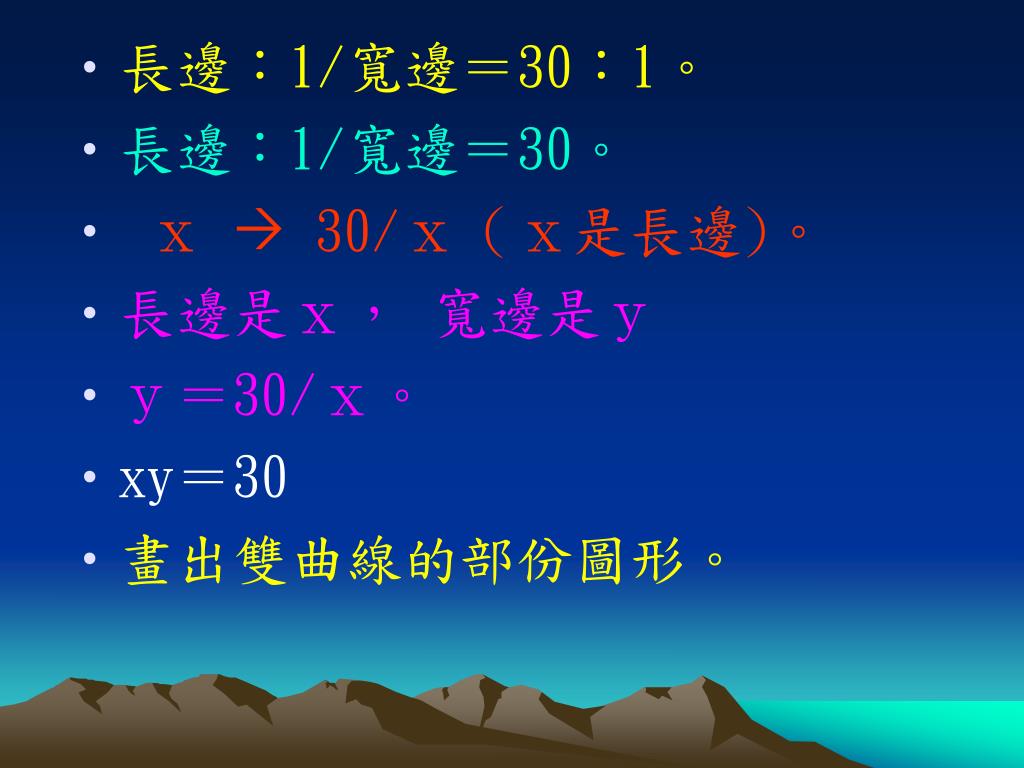 • 長邊：1/寬邊＝30：1。
• 長邊：1/寬邊＝30。
• ｘ → 30/ｘ（ｘ是長邊)。
• 長邊是ｘ， 寬邊是ｙ
• ｙ＝30/ｘ。
• xy＝30
• 畫出雙曲線的部份圖形。